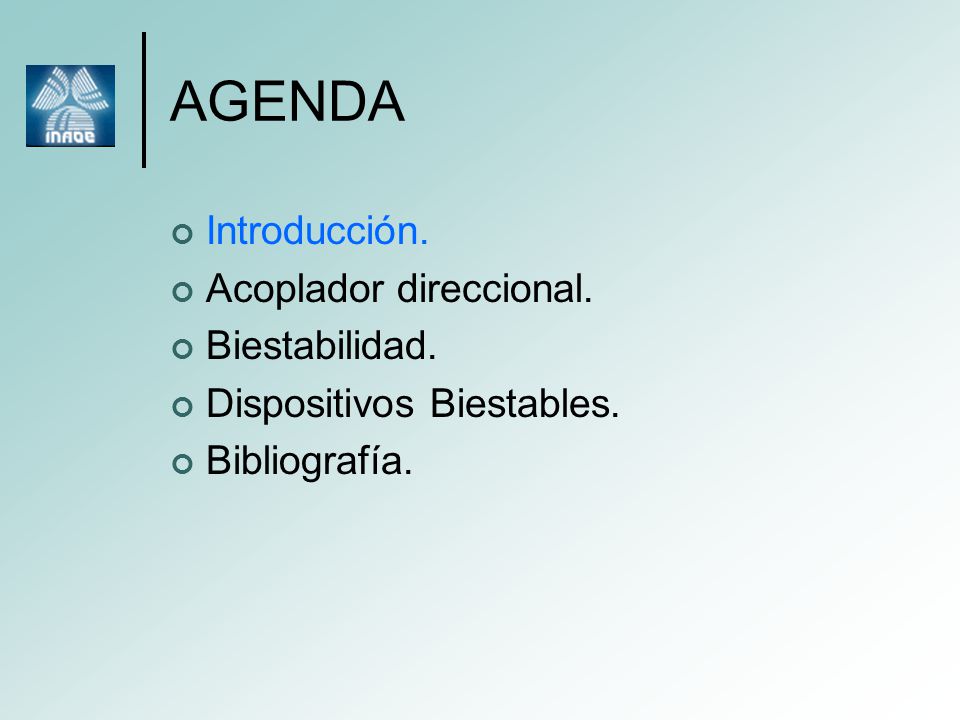 INAOE

AGENDA

Introducción.
Acoplador direccional.
Biestabilidad.
Dispositivos Biestables.
Bibliografía.